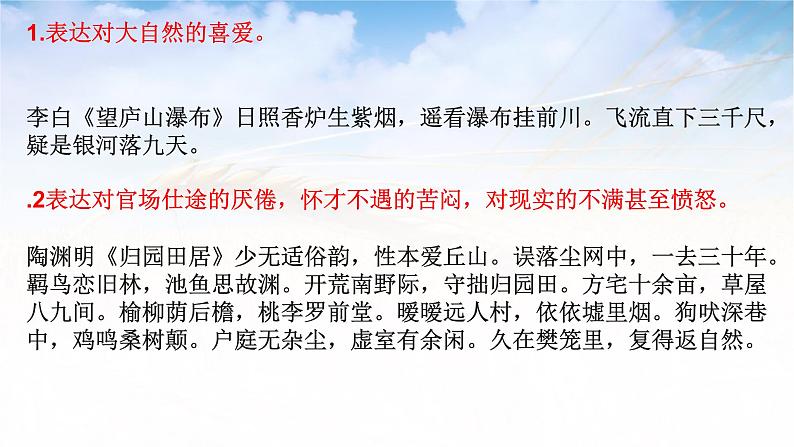 1.表达对大自然的喜爱。

李白《望庐山瀑布》日照香炉生紫烟，遥看瀑布挂前川。飞流直下三千尺，疑是银河落九天。

.2表达对官场仕途的厌倦，怀才不遇的苦闷，对现实的不满甚至愤怒。

陶渊明《归园田居》少无适俗韵，性本爱丘山。误落尘网中，一去三十年。羁鸟恋旧林，池鱼思故渊。开荒南野际，守拙归园田。方宅十余亩，草屋八九间。榆柳荫后檐，桃李罗前堂。暧暧远人村，依依墟里烟。狗吠深巷中，鸡鸣桑树颠。户庭无杂尘，虚室有余闲。久在樊笼里，复得返自然。